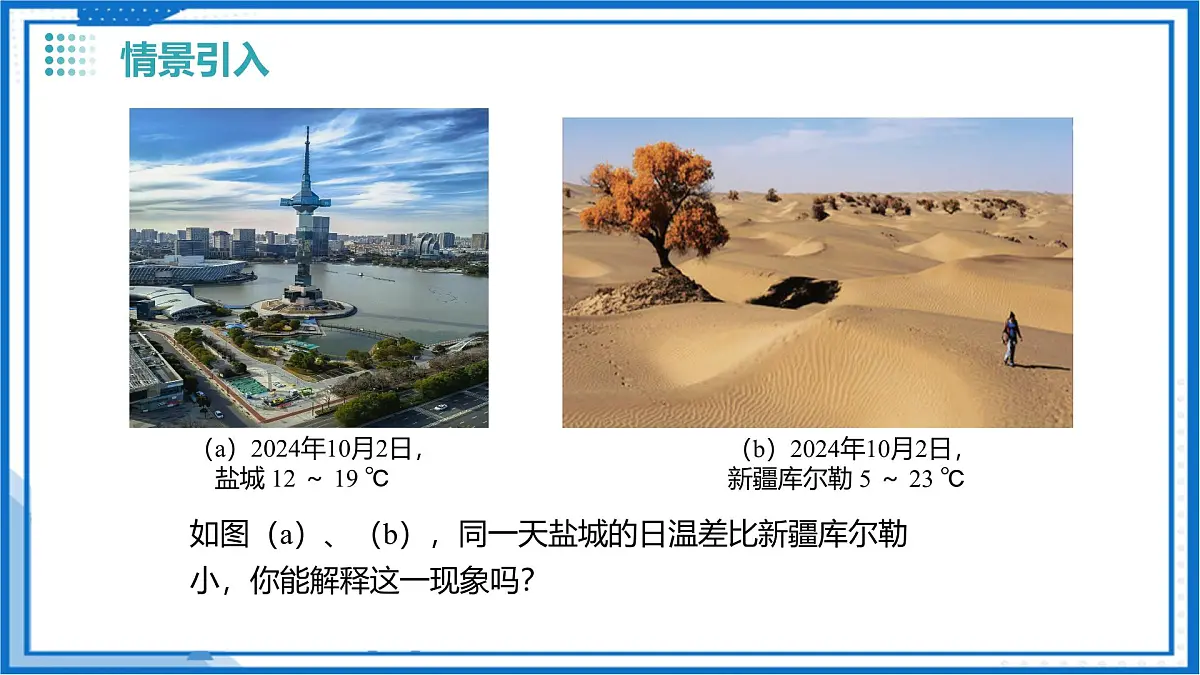 情景引入

（a）2024年10月2日，
盐城 12 ～ 19 ℃

（b）2024年10月2日，
新疆库尔勒 5 ～ 23 ℃

如图（a）、（b），同一天盐城的日温差比新疆库尔勒小，你能解释这一现象吗？